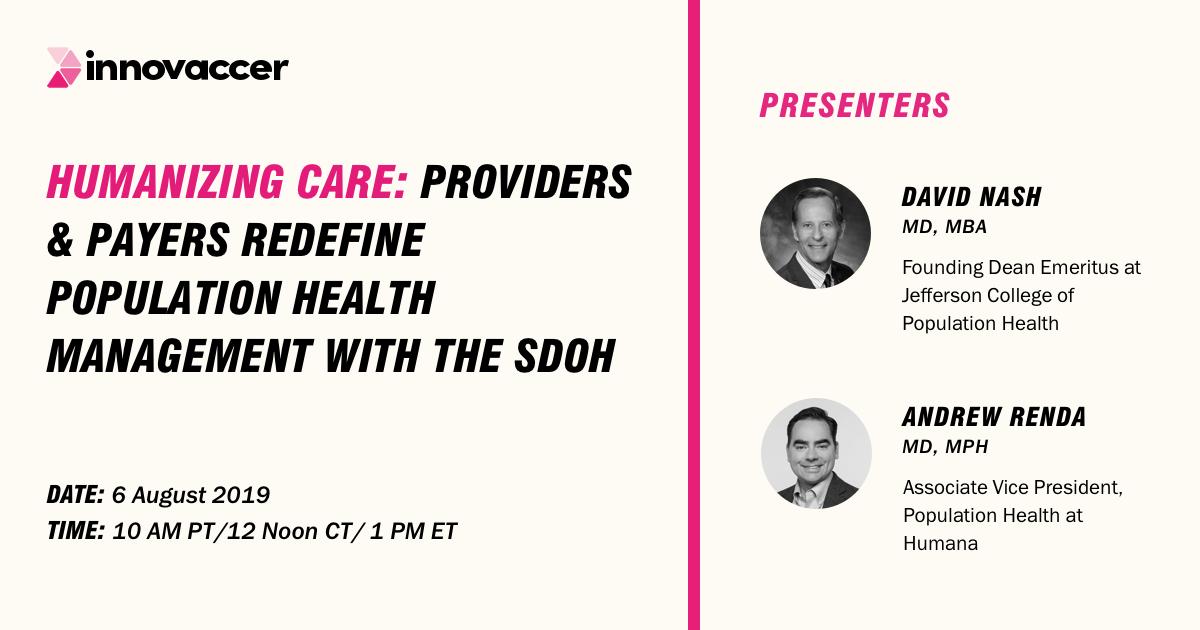 innovaccer

HUMANIZING CARE: PROVIDERS & PAYERS REDEFINE POPULATION HEALTH MANAGEMENT WITH THE SDOH

DATE: 6 August 2019
TIME: 10 AM PT/12 Noon CT/ 1 PM ET

PRESENTERS

DAVID NASH
MD, MBA
Founding Dean Emeritus at Jefferson College of Population Health

ANDREW RENDA
MD, MPH
Associate Vice President, Population Health at Humana